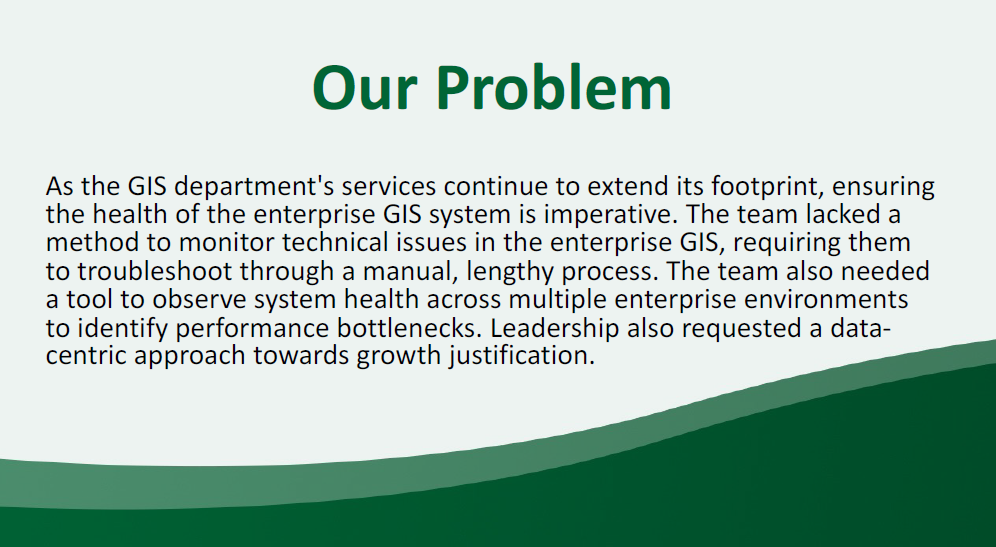 Our Problem

As the GIS department's services continue to extend its footprint, ensuring the health of the enterprise GIS system is imperative. The team lacked a method to monitor technical issues in the enterprise GIS, requiring them to troubleshoot through a manual, lengthy process. The team also needed a tool to observe system health across multiple enterprise environments to identify performance bottlenecks. Leadership also requested a data-centric approach towards growth justification.